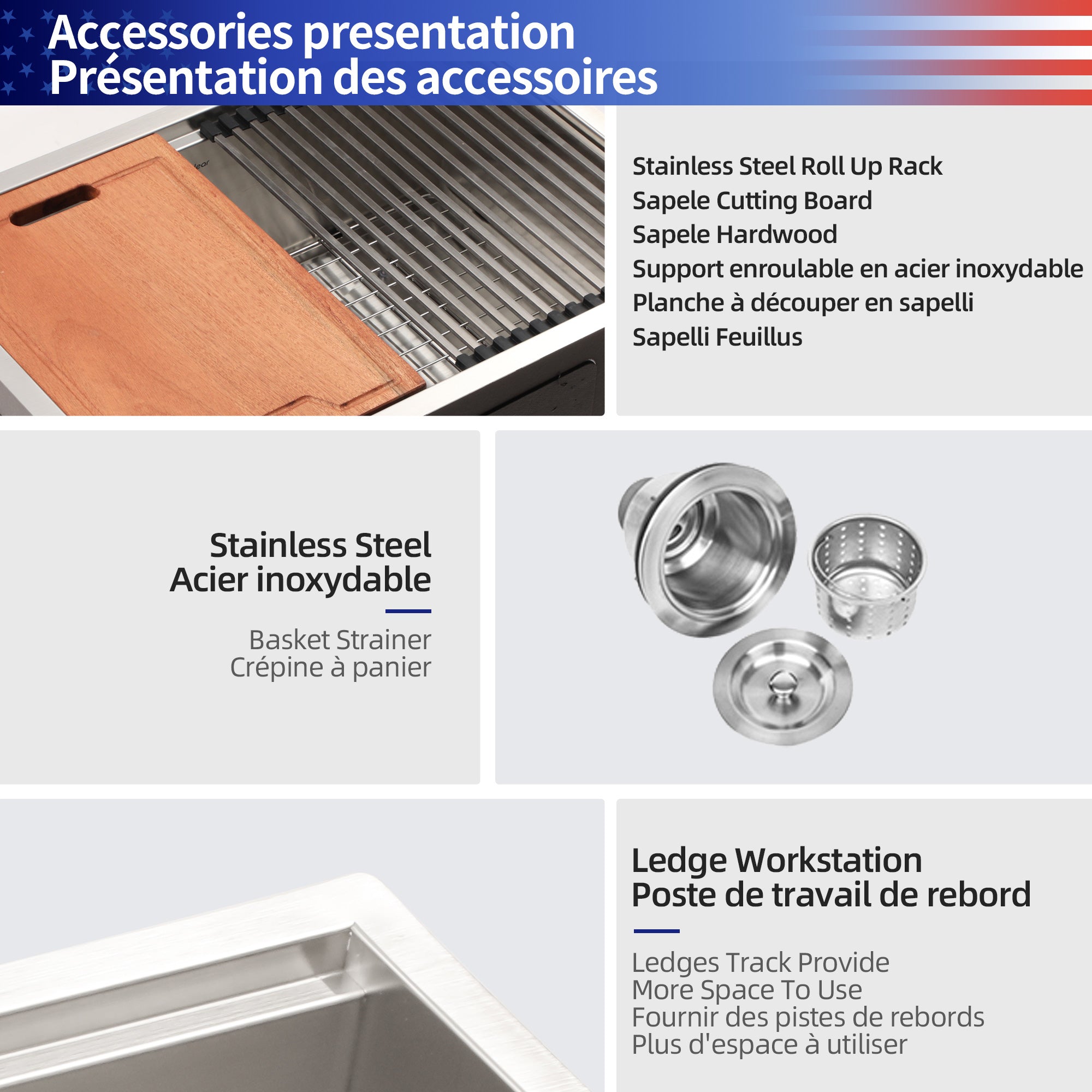 Accessories presentation
Présentation des accessoires

Stainless Steel Roll Up Rack
Sapele Cutting Board
Sapele Hardwood
Support enroulable en acier inoxydable
Planche à découper en sapelli
Sapelli Feuillus

Stainless Steel
Acier inoxydable

Basket Strainer
Crépine à panier

Ledge Workstation
Poste de travail de rebord

Ledges Track Provide
More Space To Use
Fournir des pistes de rebords
Plus d'espace à utiliser